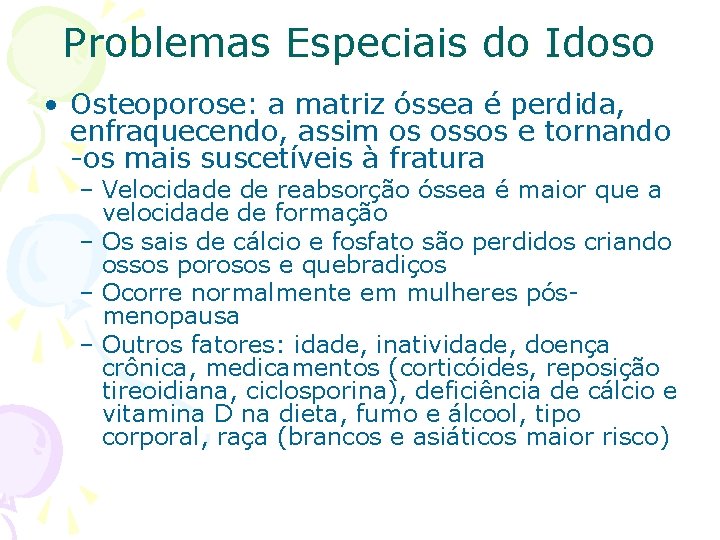 Problemas Especiais do Idoso

• Osteoporose: a matriz óssea é perdida, enfraquecendo, assim os ossos e tornando -os mais suscetíveis à fratura
– Velocidade de reabsorção óssea é maior que a velocidade de formação
– Os sais de cálcio e fosfato são perdidos criando ossos porosos e quebradiços
– Ocorre normalmente em mulheres pós-menopausa
– Outros fatores: idade, inatividade, doença crônica, medicamentos (corticóides, reposição tireoidiana, ciclosporina), deficiência de cálcio e vitamina D na dieta, fumo e álcool, tipo corporal, raça (brancos e asiáticos maior risco)